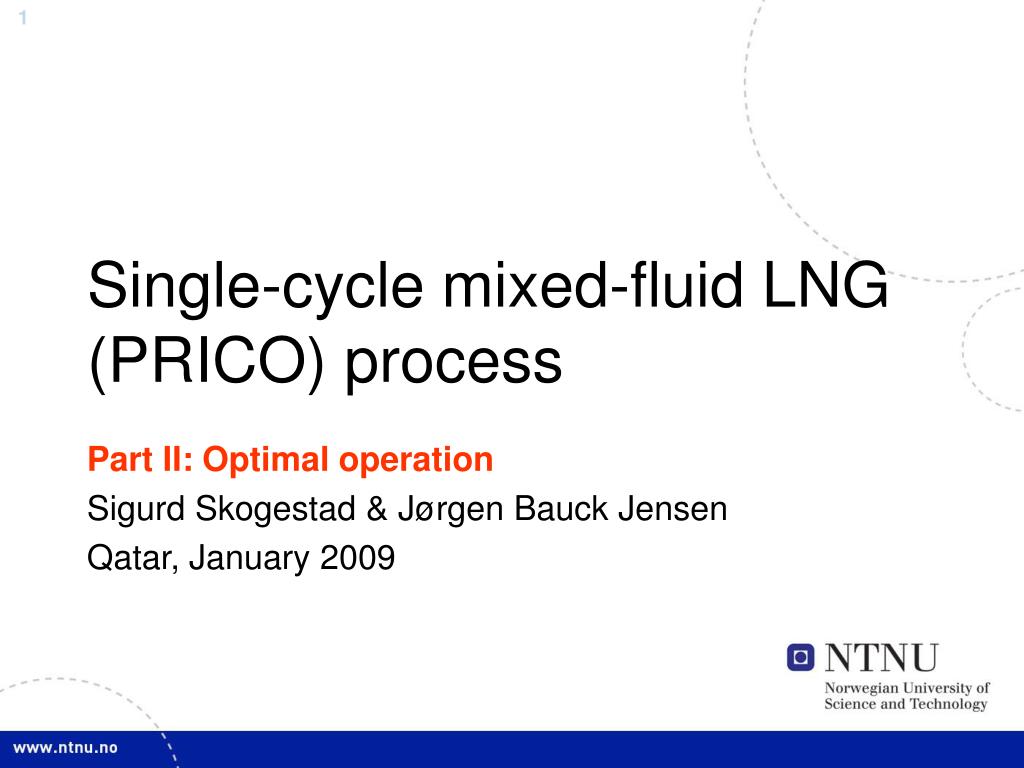 1

Single-cycle mixed-fluid LNG (PRICO) process

Part II: Optimal operation

Sigurd Skogestad & Jørgen Bauck Jensen

Qatar, January 2009

NTNU
Norwegian University of Science and Technology

www.ntnu.no